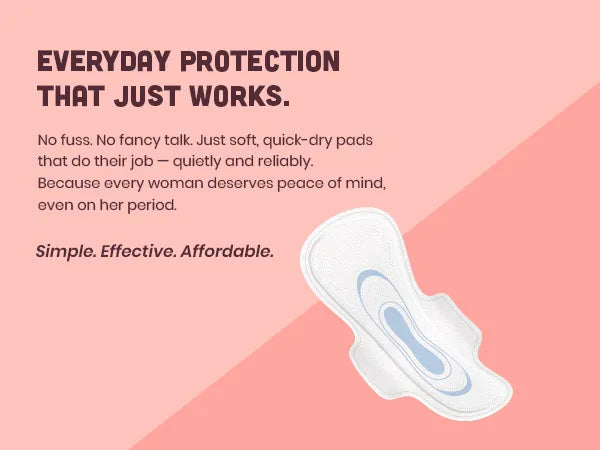 EVERYDAY PROTECTION THAT JUST WORKS.

No fuss. No fancy talk. Just soft, quick-dry pads that do their job — quietly and reliably. Because every woman deserves peace of mind, even on her period.

Simple. Effective. Affordable.